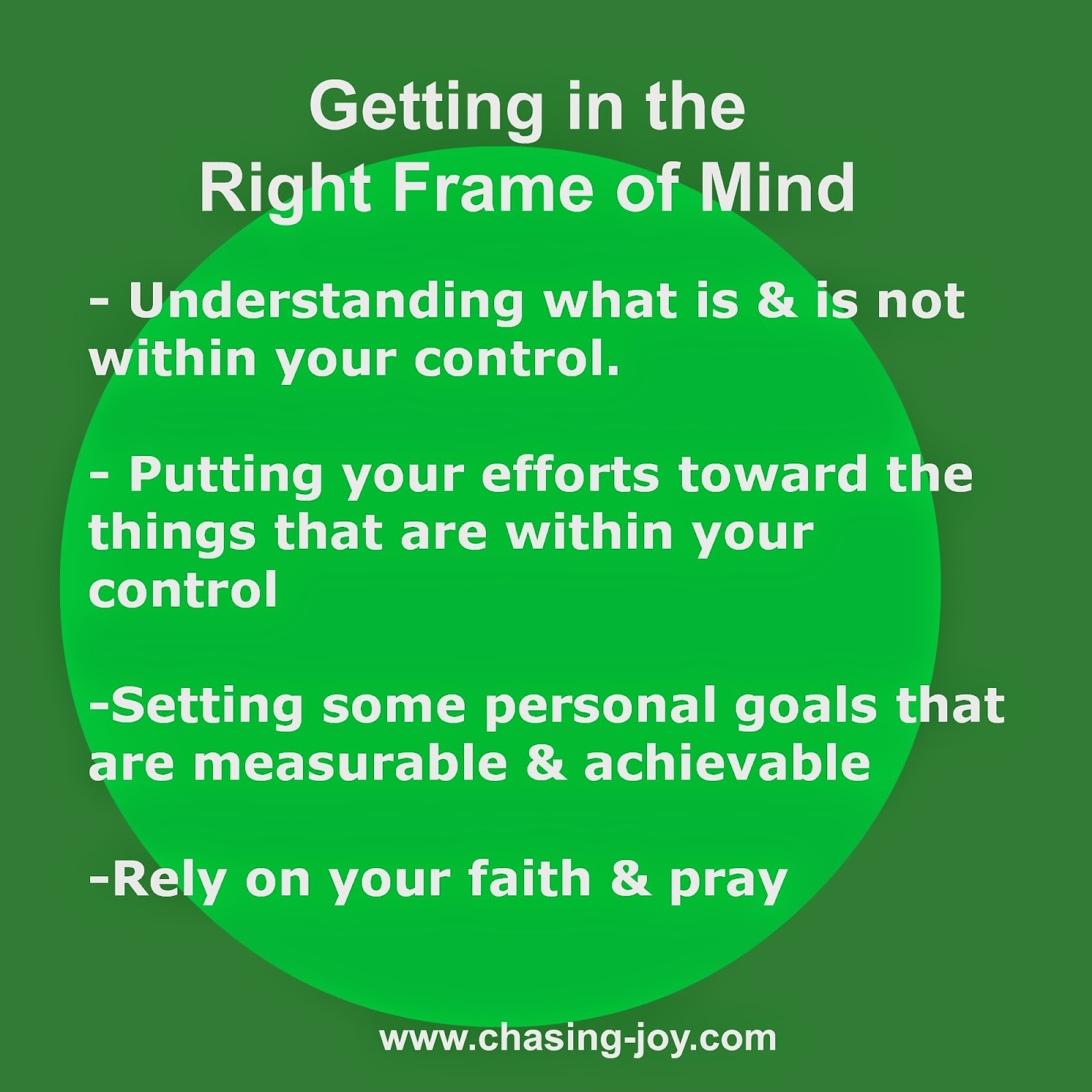 Getting in the
Right Frame of Mind

- Understanding what is & is not within your control.

- Putting your efforts toward the things that are within your control

-Setting some personal goals that are measurable & achievable

-Rely on your faith & pray

www.chasing-joy.com